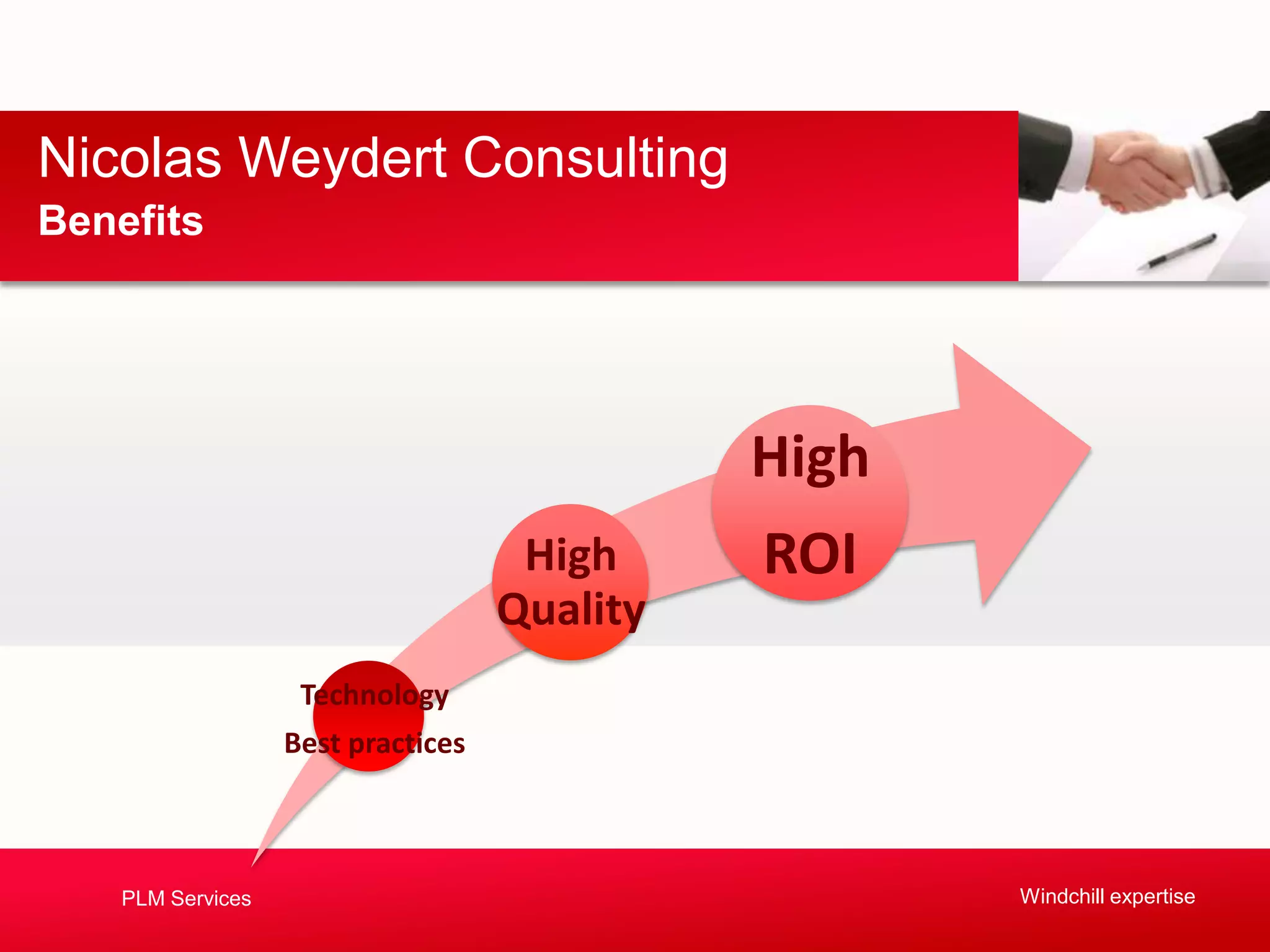 Nicolas Weydert Consulting
Benefits

Technology
Best practices

High
Quality

High
ROI

PLM Services

Windchill expertise